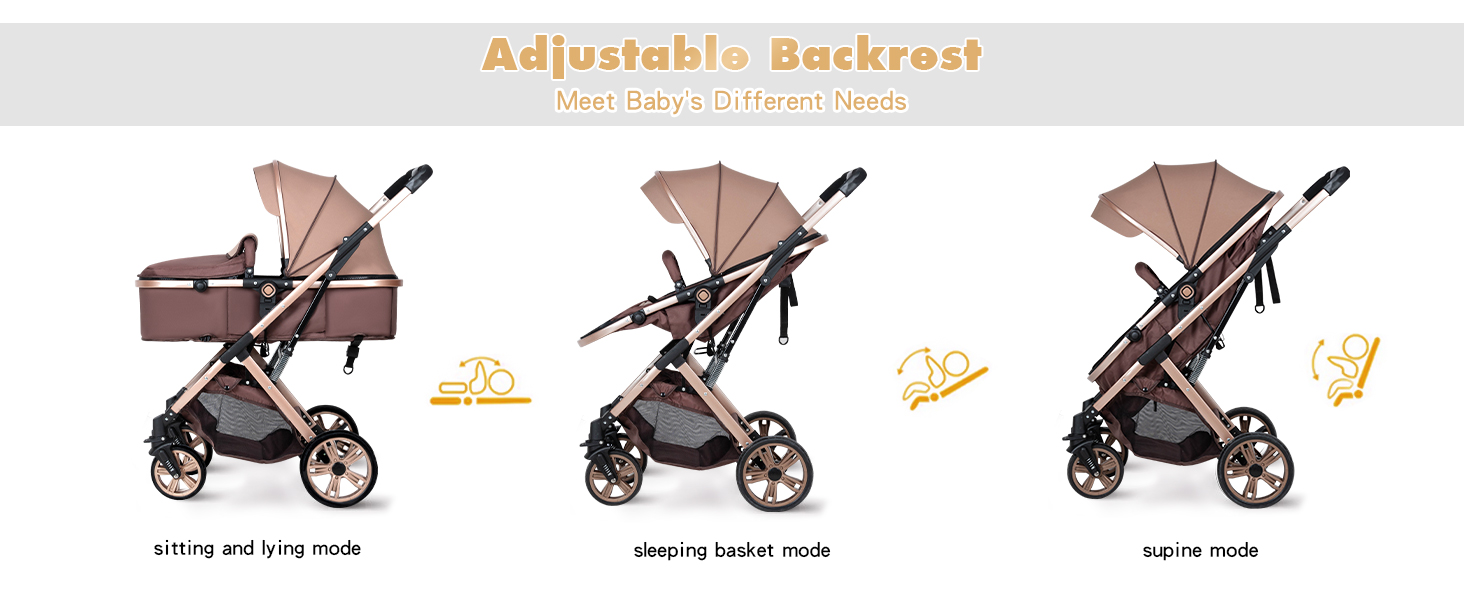 Adjustable Backrest
Meet Baby's Different Needs

sitting and lying mode

sleeping basket mode

supine mode